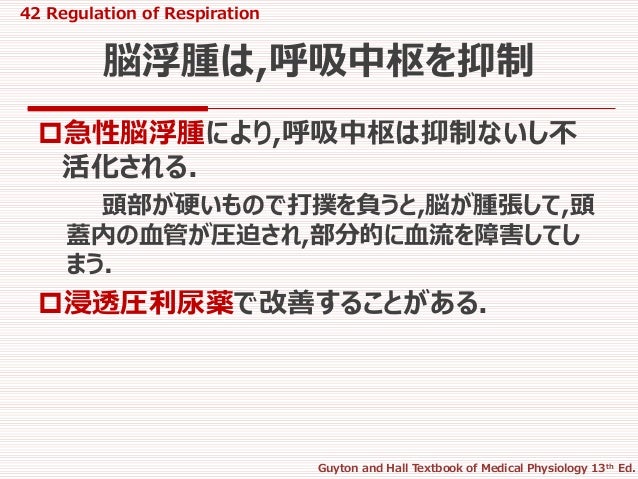 42 Regulation of Respiration

脳浮腫は,呼吸中枢を抑制

□急性脳浮腫により,呼吸中枢は抑制ないし不活化される.

頭部が硬いもので打撲を負うと,脳が腫張して,頭蓋内の血管が圧迫され,部分的に血流を障害してしまう.

□浸透圧利尿薬で改善することがある.

Guyton and Hall Textbook of Medical Physiology 13th Ed.